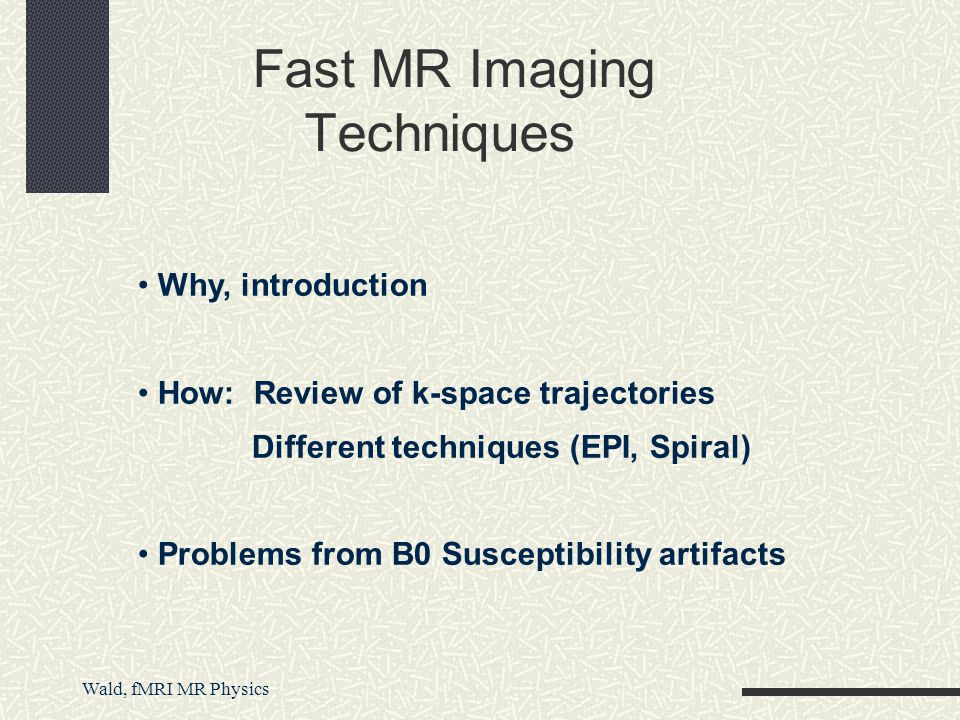 Fast MR Imaging
Techniques

• Why, introduction

• How: Review of k-space trajectories
Different techniques (EPI, Spiral)

• Problems from B0 Susceptibility artifacts

Wald, fMRI MR Physics